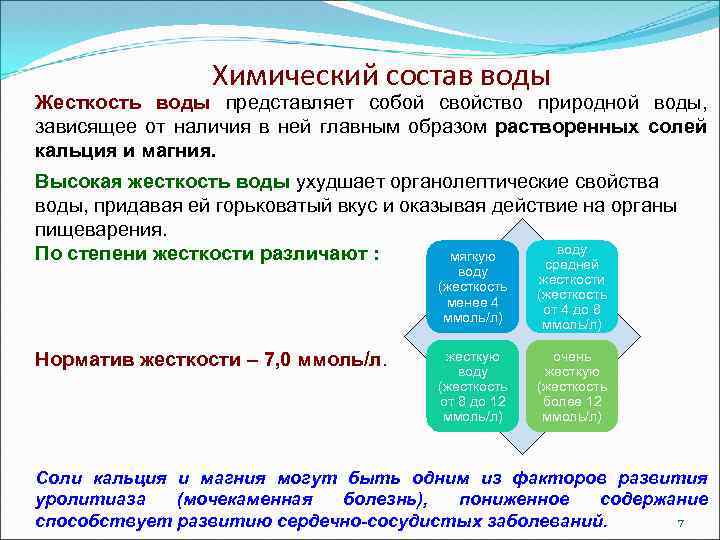 Химический состав воды

Жесткость воды представляет собой свойство природной воды, зависящее от наличия в ней главным образом растворенных солей кальция и магния.

Высокая жесткость воды ухудшает органолептические свойства воды, придавая ей горьковатый вкус и оказывая действие на органы пищеварения.

По степени жесткости различают :

мягкую воду (жесткость менее 4 ммоль/л)

воду средней жесткости (жесткость от 4 до 8 ммоль/л)

жесткую воду (жесткость от 8 до 12 ммоль/л)

очень жесткую (жесткость более 12 ммоль/л)

Норматив жесткости – 7,0 ммоль/л.

Соли кальция и магния могут быть одним из факторов развития уролитиаза (мочекаменная болезнь), пониженное содержание способствует развитию сердечно-сосудистых заболеваний.

7